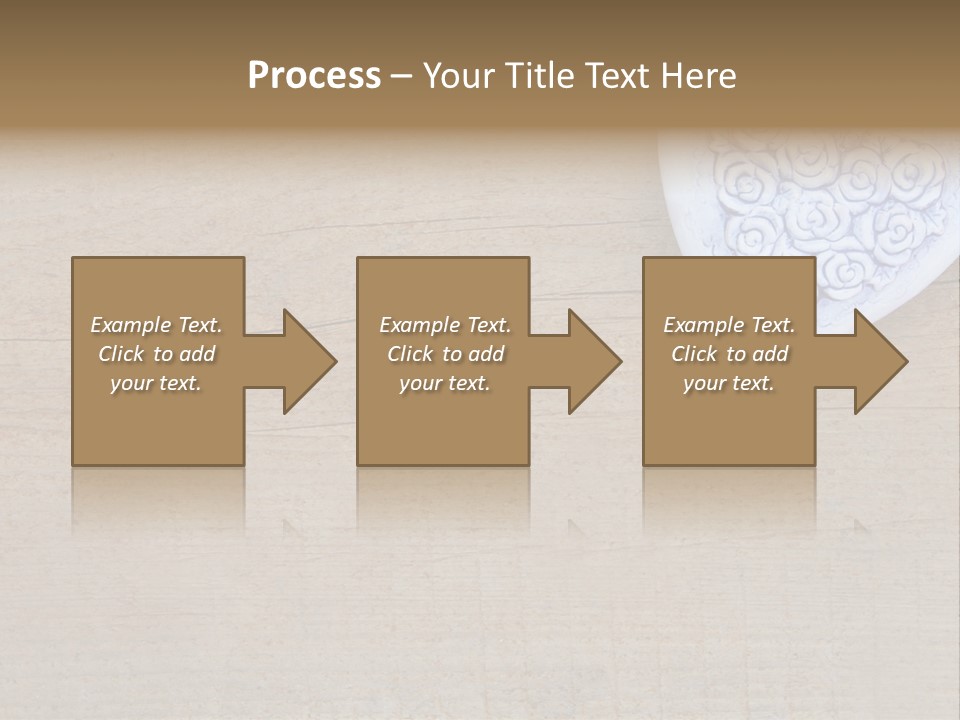 Process – Your Title Text Here

Example Text. Click to add your text.

Example Text. Click to add your text.

Example Text. Click to add your text.